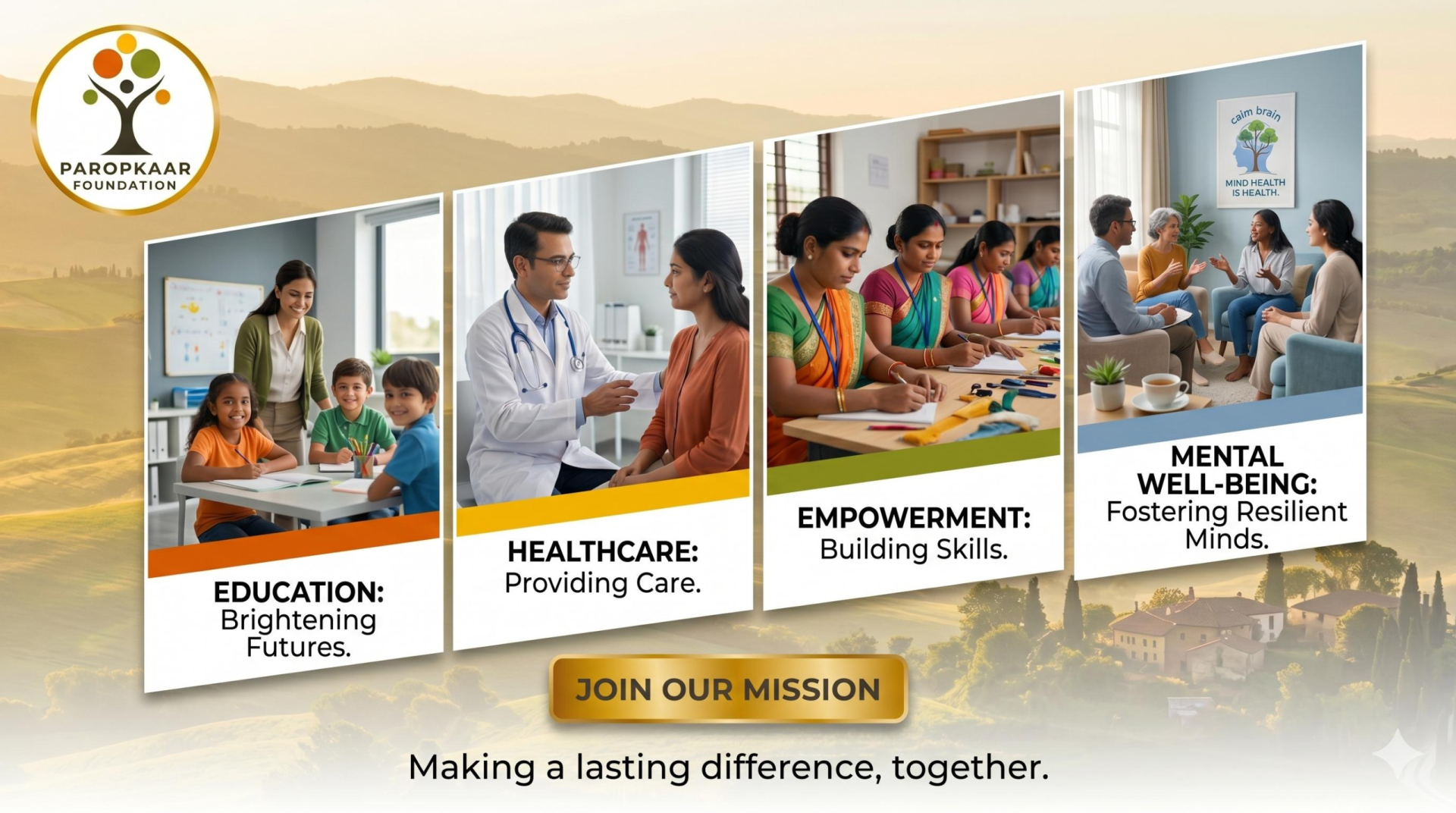 PAROPKAAR
FOUNDATION

EDUCATION:
Brightening Futures.

HEALTHCARE:
Providing Care.

EMPOWERMENT:
Building Skills.

calm brain
MIND HEALTH IS HEALTH.

MENTAL WELL-BEING:
Fostering Resilient Minds.

JOIN OUR MISSION

Making a lasting difference, together.